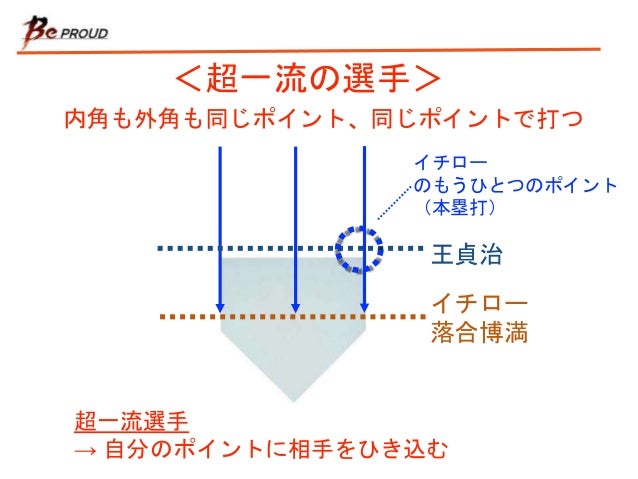 Be PROUD

＜超一流の選手＞

内角も外角も同じポイント、同じポイントで打つ

イチロー
のもうひとつのポイント
（本塁打）

王貞治

イチロー
落合博満

超一流選手
→ 自分のポイントに相手をひき込む